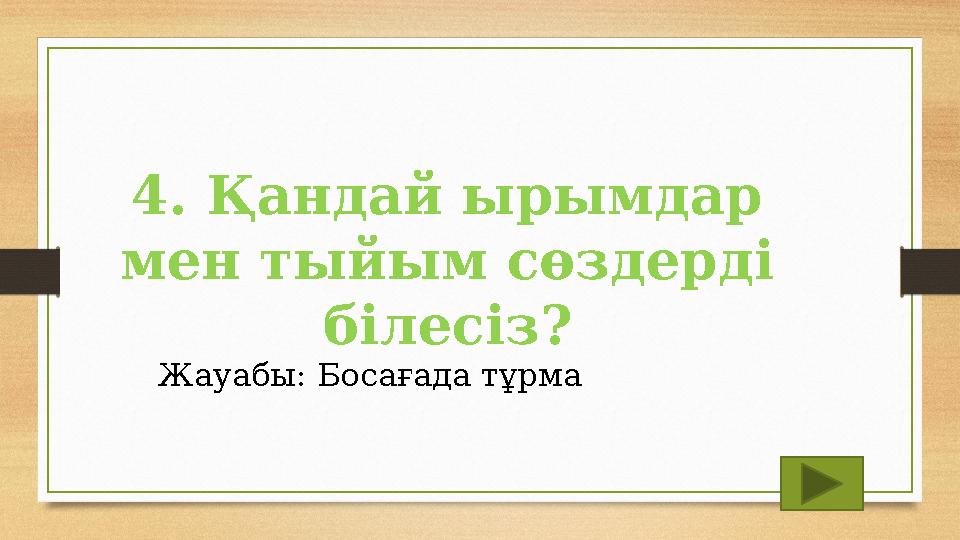 4. Қандай ырымдар мен тыйым сөздерді білесіз?

Жауабы: Босағада тұрма